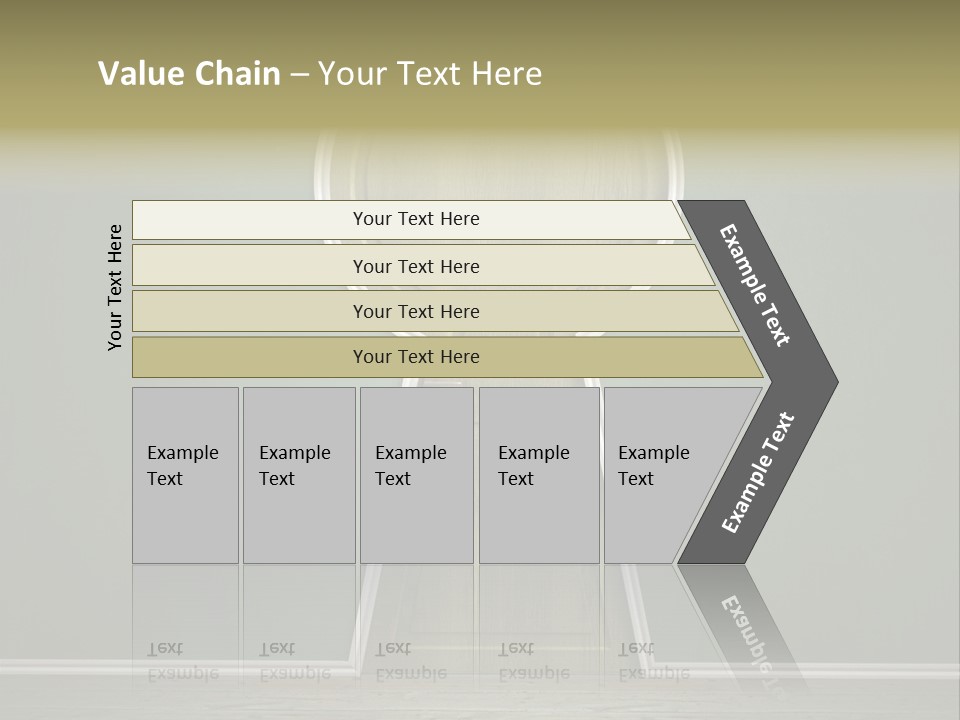 Value Chain – Your Text Here

Your Text Here

Your Text Here

Your Text Here

Your Text Here

Your Text Here

Example Text

Example Text

Example Text

Example Text

Example Text

Example Text

Example Text